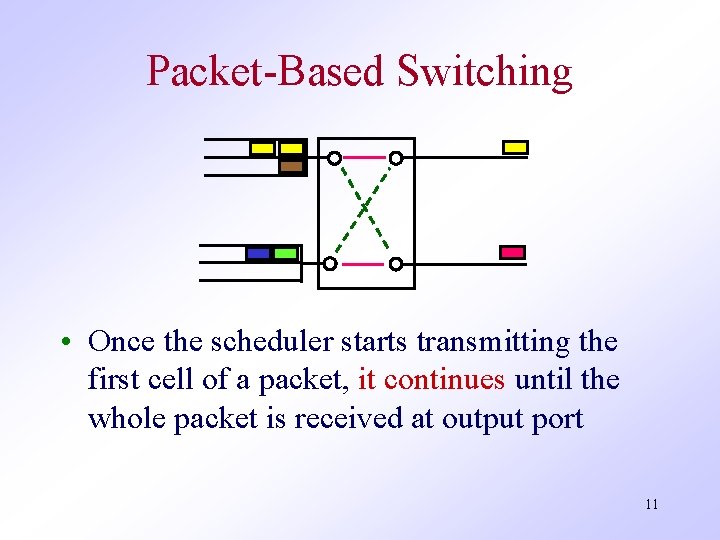 Packet-Based Switching

• Once the scheduler starts transmitting the first cell of a packet, it continues until the whole packet is received at output port

11